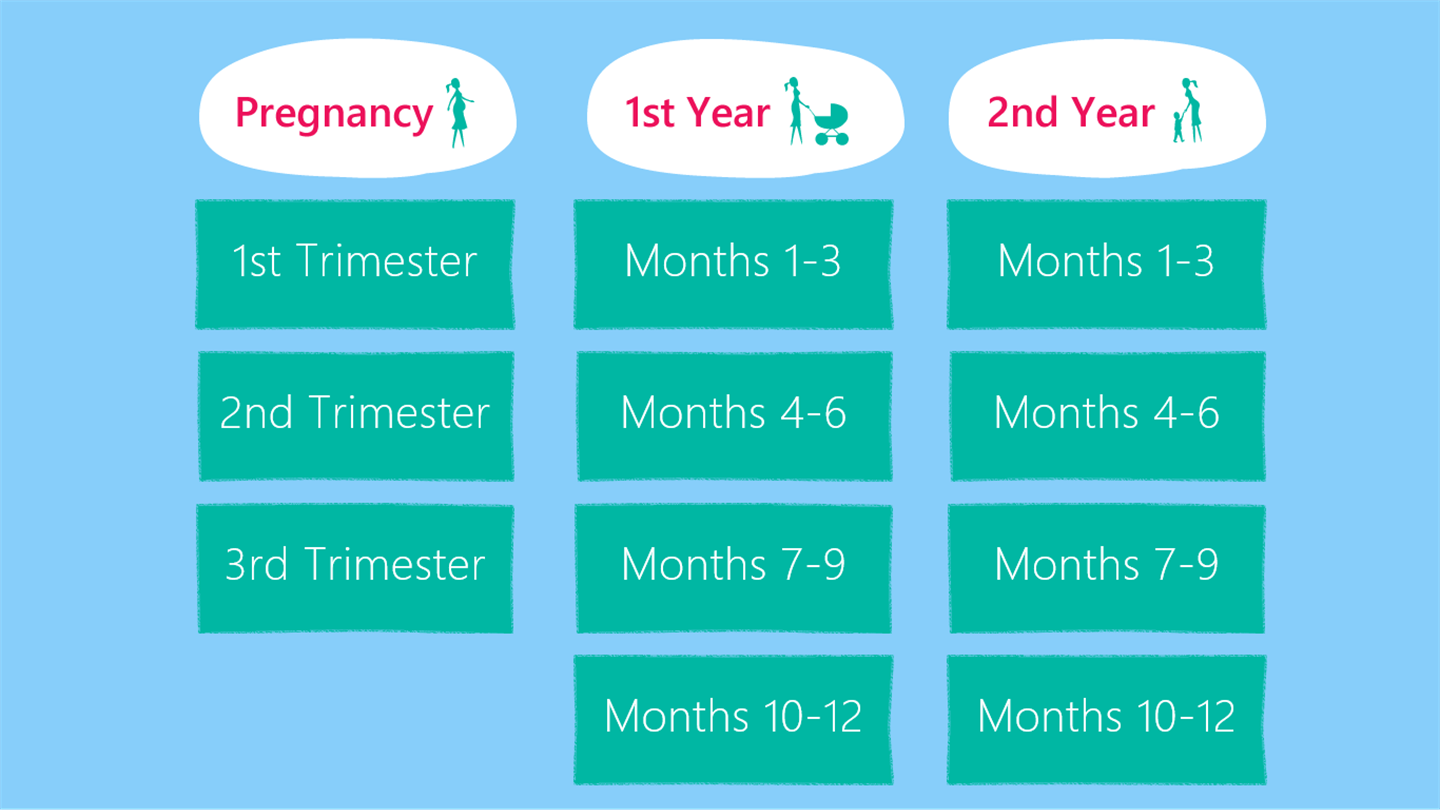 Pregnancy

1st Trimester

2nd Trimester

3rd Trimester

1st Year

Months 1-3

Months 4-6

Months 7-9

Months 10-12

2nd Year

Months 1-3

Months 4-6

Months 7-9

Months 10-12